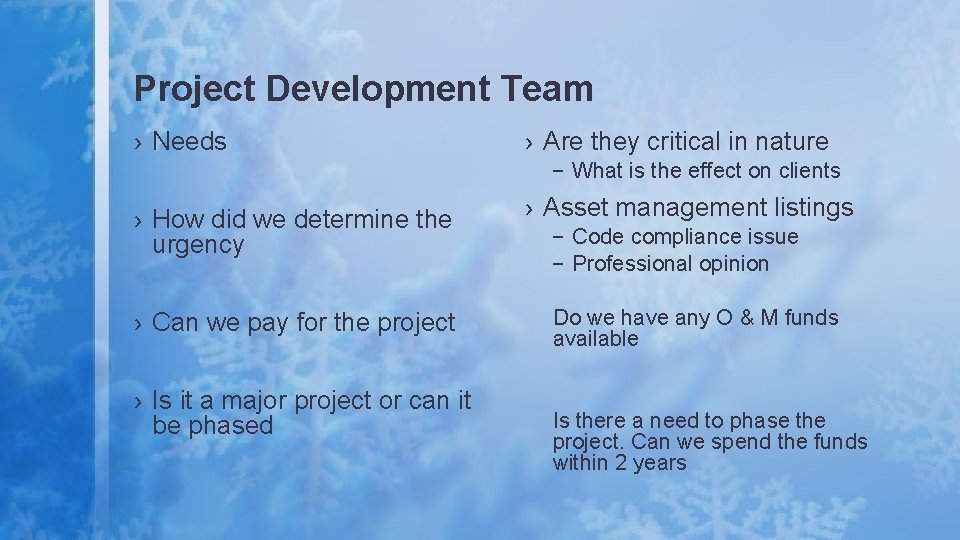 Project Development Team

› Needs

› How did we determine the urgency

› Can we pay for the project

› Is it a major project or can it be phased

› Are they critical in nature
– What is the effect on clients

› Asset management listings
– Code compliance issue
– Professional opinion

Do we have any O & M funds available

Is there a need to phase the project. Can we spend the funds within 2 years